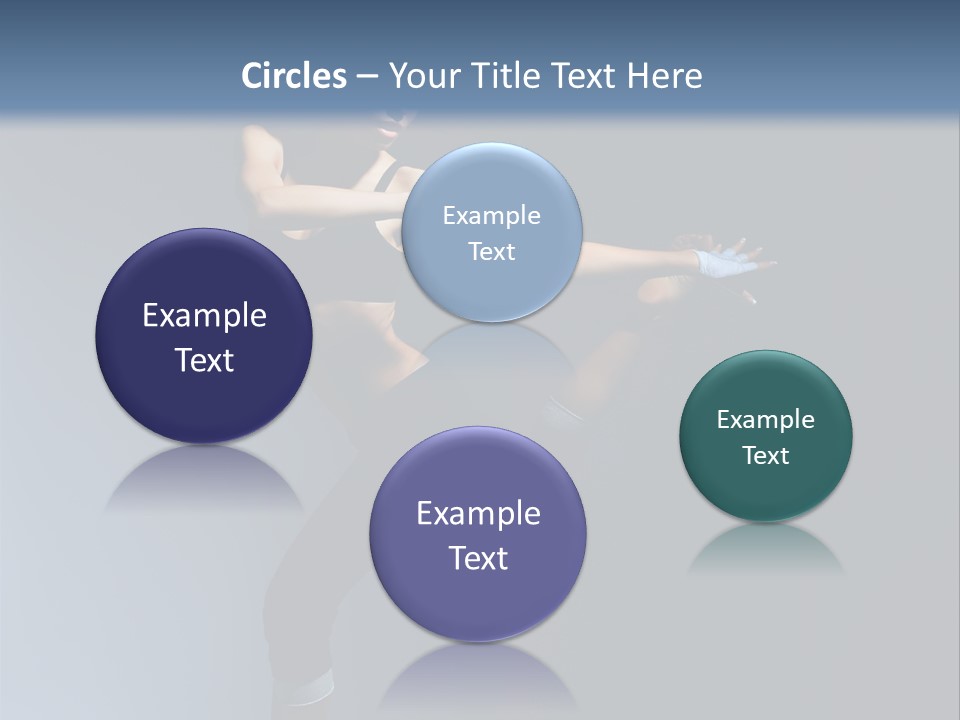 Circles – Your Title Text Here

Example Text

Example Text

Example Text

Example Text